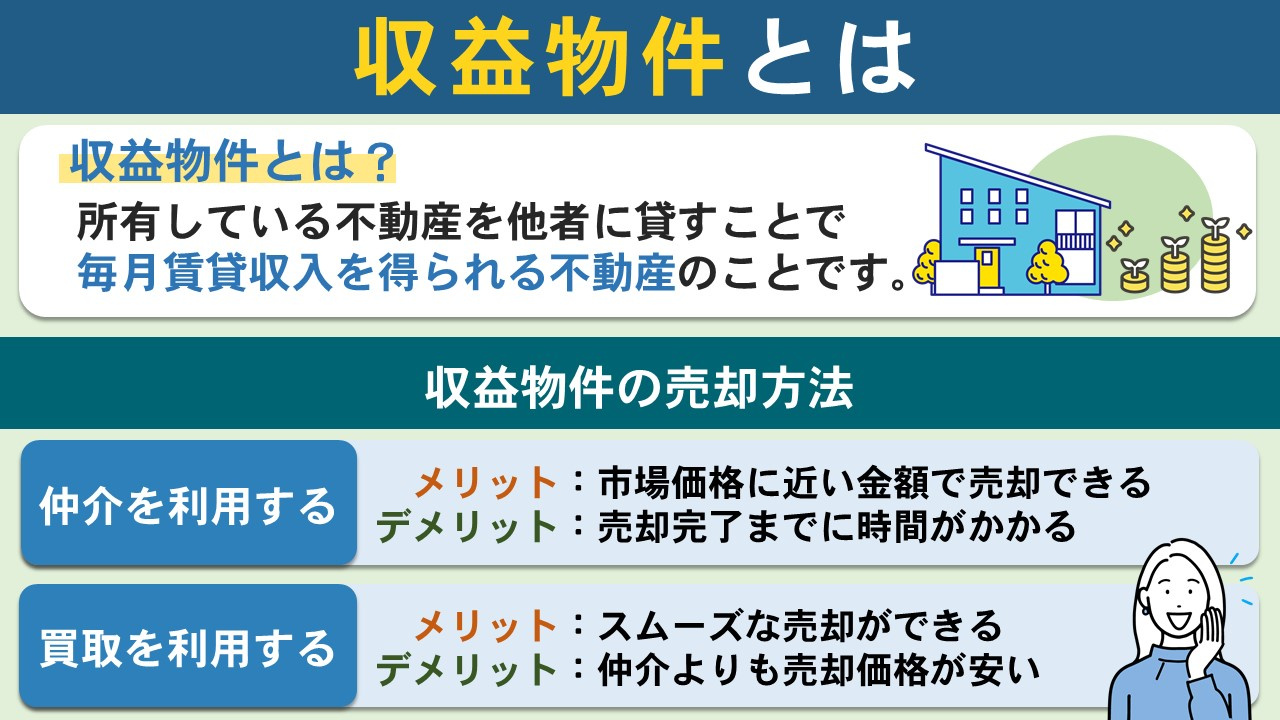 収益物件とは

収益物件とは？

所有している不動産を他者に貸すことで毎月賃貸収入を得られる不動産のことです。

収益物件の売却方法

仲介を利用する

メリット：市場価格に近い金額で売却できる
デメリット：売却完了までに時間がかかる

買取を利用する

メリット：スムーズな売却ができる
デメリット：仲介よりも売却価格が安い